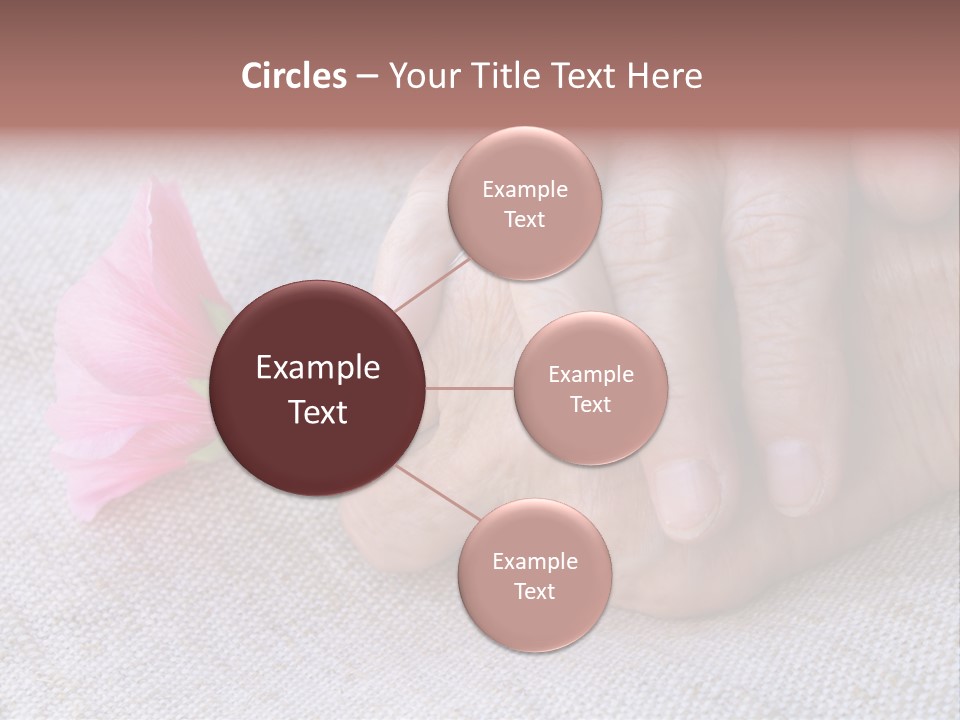 Circles – Your Title Text Here

Example Text

Example Text

Example Text

Example Text